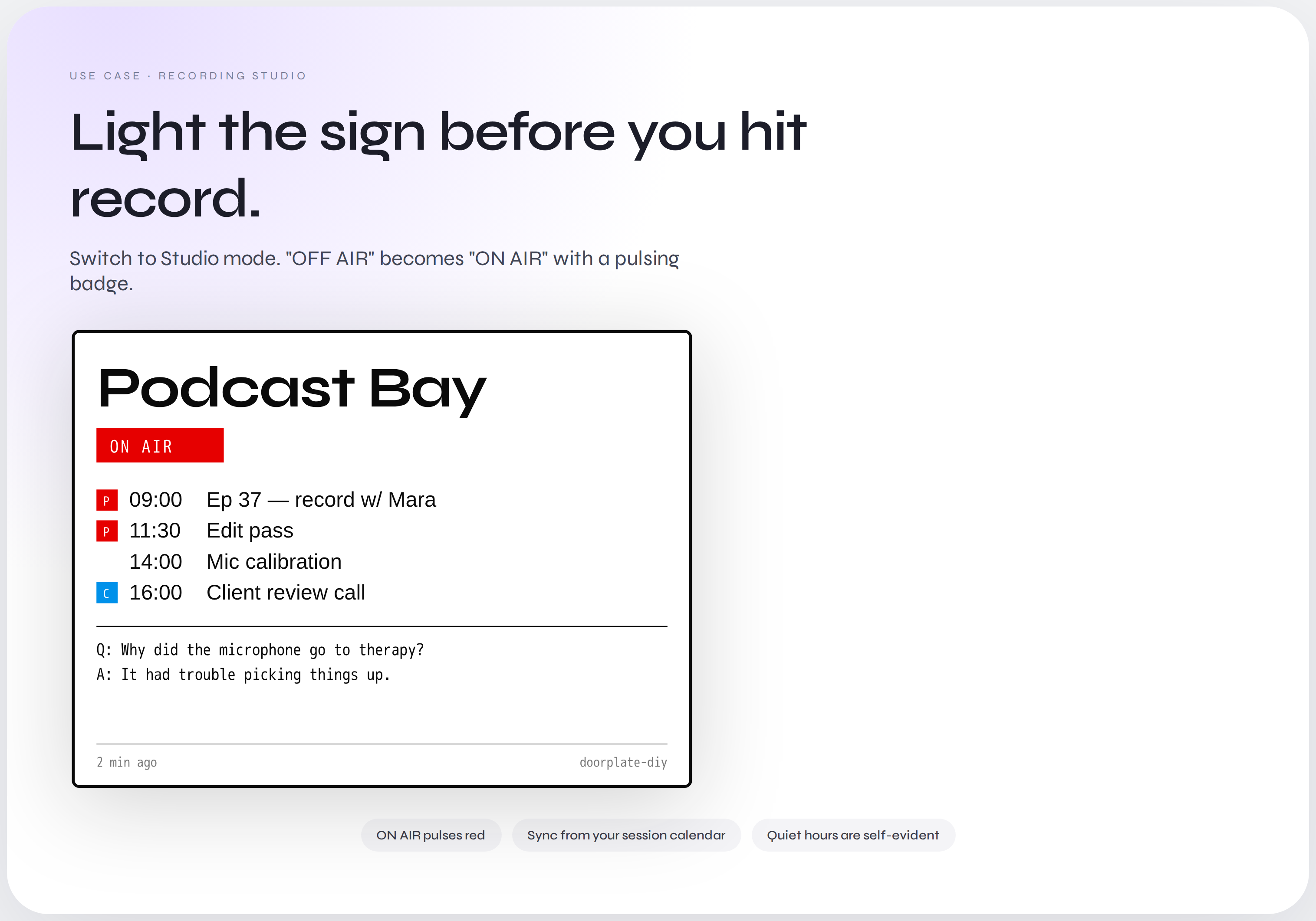 USE CASE · RECORDING STUDIO

Light the sign before you hit record.

Switch to Studio mode. "OFF AIR" becomes "ON AIR" with a pulsing badge.

Podcast Bay

ON AIR

P 09:00 Ep 37 — record w/ Mara
P 11:30 Edit pass
14:00 Mic calibration
C 16:00 Client review call

Q: Why did the microphone go to therapy?
A: It had trouble picking things up.

2 min ago
doorplate-diy

ON AIR pulses red
Sync from your session calendar
Quiet hours are self-evident